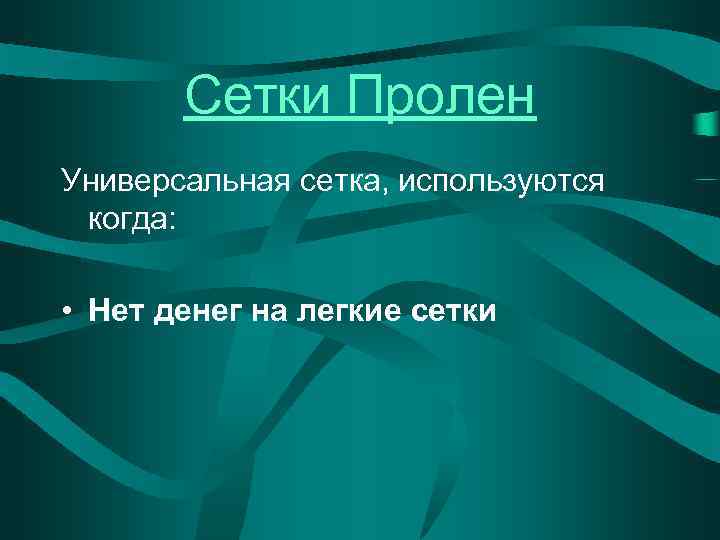 Сетки Пролен

Универсальная сетка, используются когда:

• Нет денег на легкие сетки